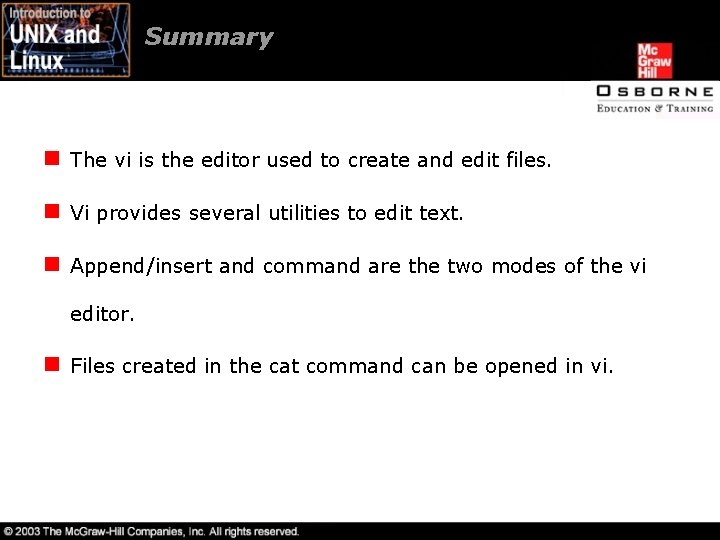 Introduction to UNIX and Linux

Summary

Mc Graw Hill

OSBORNE
EDUCATION & TRAINING

The vi is the editor used to create and edit files.

Vi provides several utilities to edit text.

Append/insert and command are the two modes of the vi editor.

Files created in the cat command can be opened in vi.

© 2003 The McGraw-Hill Companies, Inc. All rights reserved.